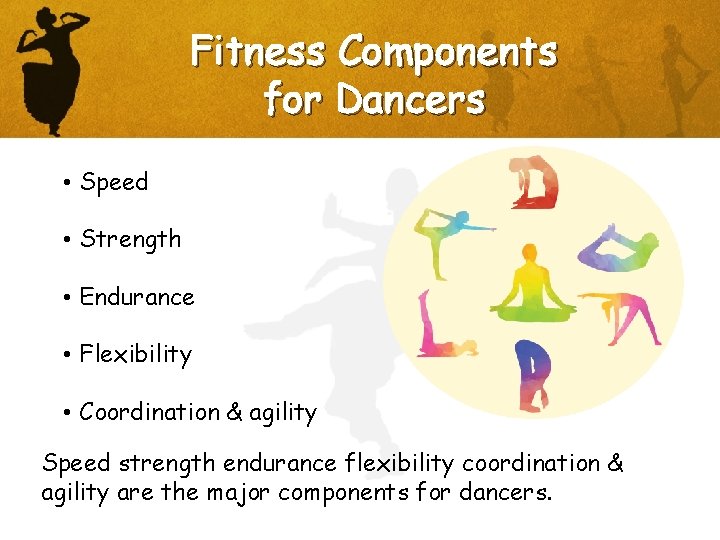 Fitness Components for Dancers

• Speed
• Strength
• Endurance
• Flexibility
• Coordination & agility

Speed strength endurance flexibility coordination & agility are the major components for dancers.